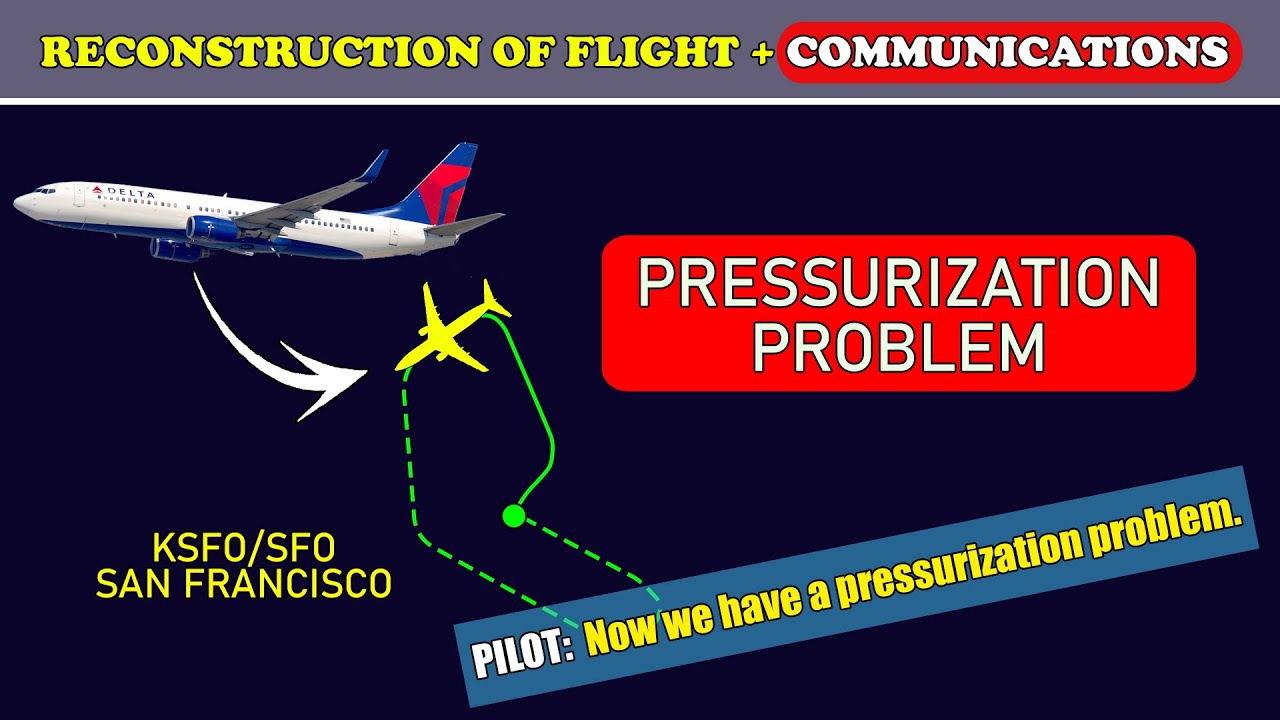 RECONSTRUCTION OF FLIGHT + COMMUNICATIONS

DELTA

PRESSURIZATION PROBLEM

KSFO/SFO
SAN FRANCISCO

PILOT: Now we have a pressurization problem.